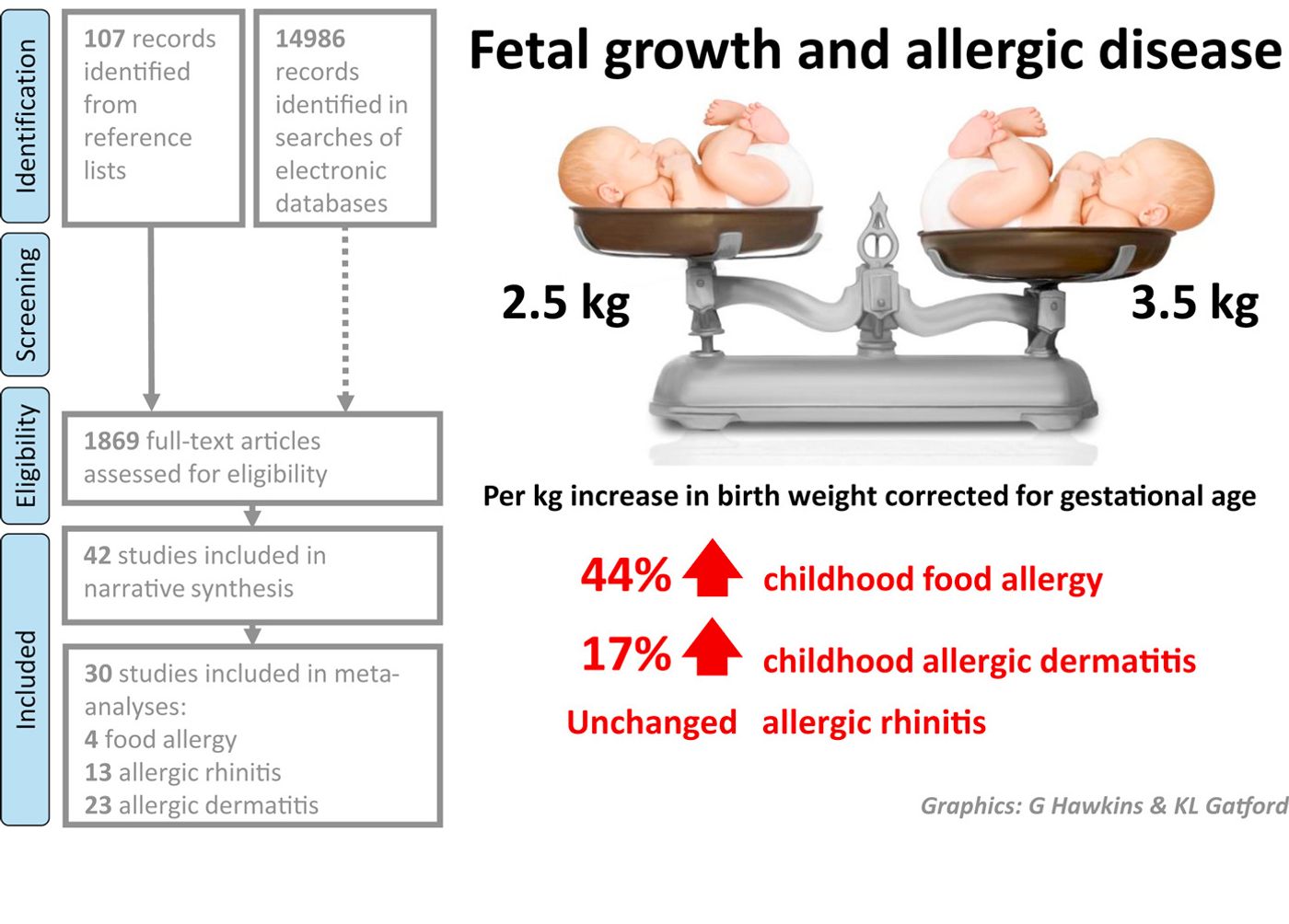 Identification

Screening

Eligibility

Included

107 records identified from reference lists

14986 records identified in searches of electronic databases

1869 full-text articles assessed for eligibility

42 studies included in narrative synthesis

30 studies included in meta-analyses:
4 food allergy
13 allergic rhinitis
23 allergic dermatitis

Fetal growth and allergic disease

2.5 kg

3.5 kg

Per kg increase in birth weight corrected for gestational age

44% childhood food allergy

17% childhood allergic dermatitis

Unchanged allergic rhinitis

Graphics: G Hawkins & KL Gatford